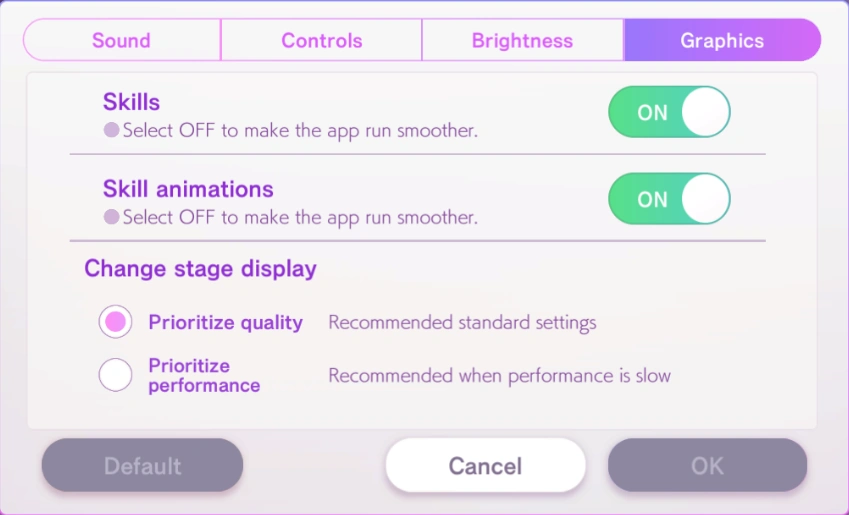 Sound Controls Brightness Graphics

Skills
Select OFF to make the app run smoother.

ON

Skill animations
Select OFF to make the app run smoother.

ON

Change stage display

Prioritize quality Recommended standard settings

Prioritize performance Recommended when performance is slow

Default Cancel OK